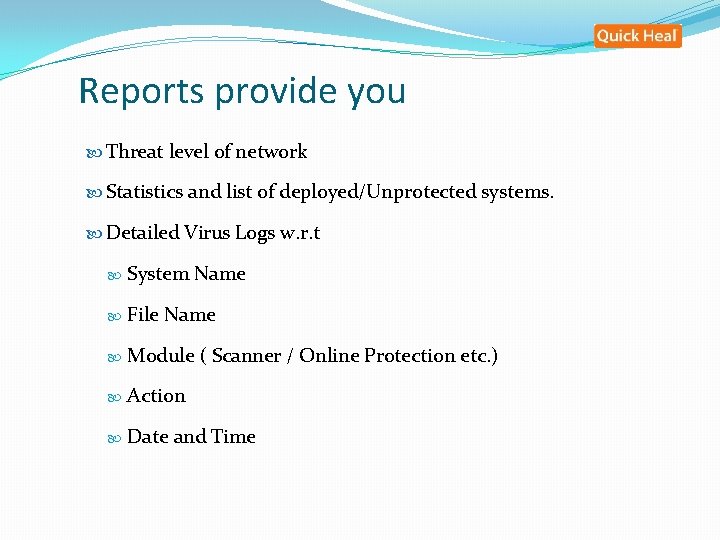 Quick Heal

Reports provide you

Threat level of network

Statistics and list of deployed/Unprotected systems.

Detailed Virus Logs w.r.t

System Name

File Name

Module ( Scanner / Online Protection etc.)

Action

Date and Time